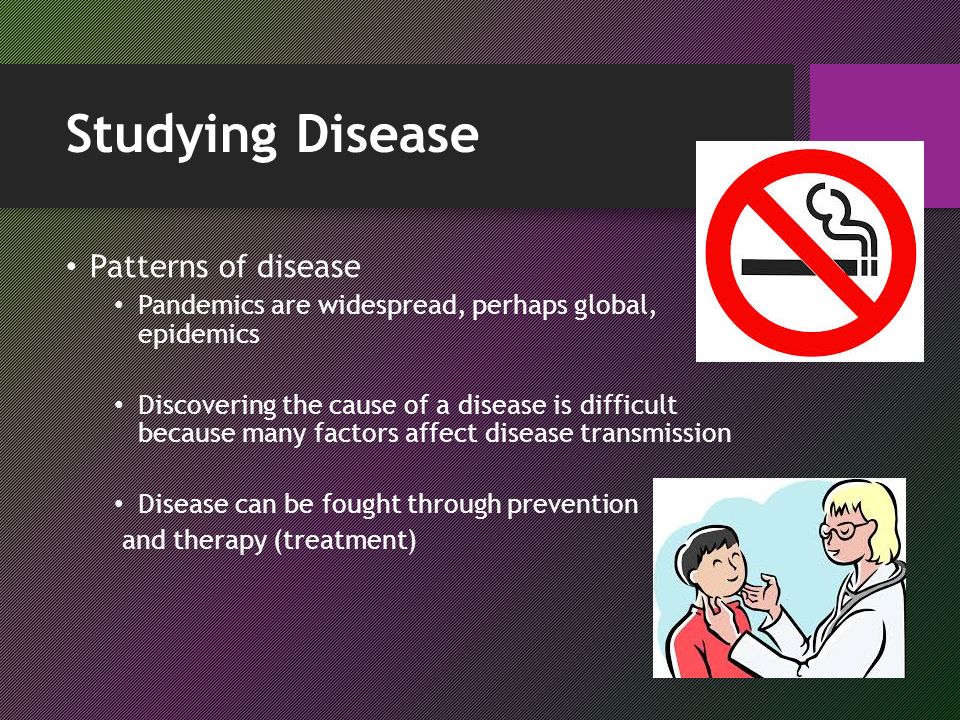 Studying Disease

• Patterns of disease
  • Pandemics are widespread, perhaps global, epidemics

  • Discovering the cause of a disease is difficult because many factors affect disease transmission

  • Disease can be fought through prevention and therapy (treatment)